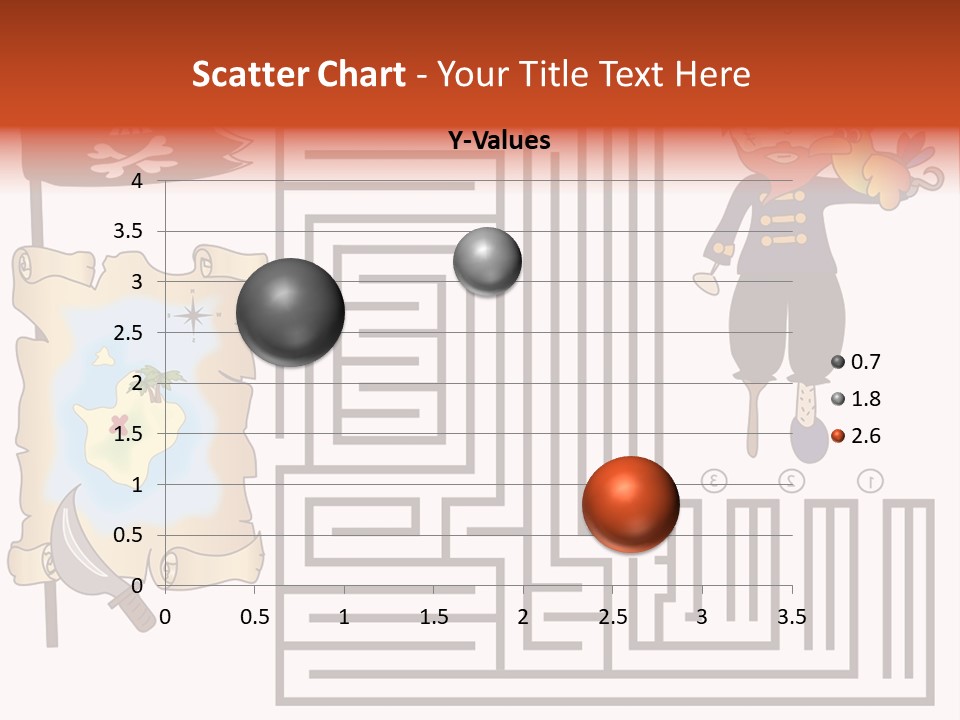 Scatter Chart - Your Title Text Here

Y-Values

4
3.5
3
2.5
2
1.5
1
0.5
0

0 0.5 1 1.5 2 2.5 3 3.5

0.7
1.8
2.6

3 2 1